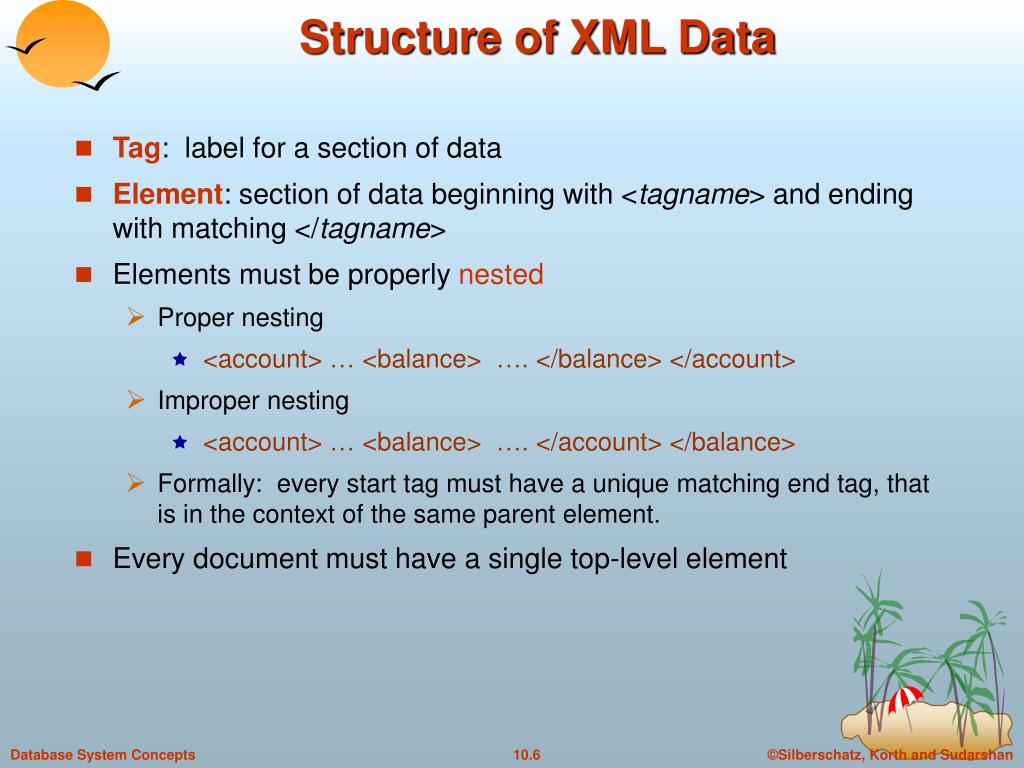 Structure of XML Data

Tag: label for a section of data

Element: section of data beginning with <tagname> and ending with matching </tagname>

Elements must be properly nested

Proper nesting

<account> … <balance> …. </balance> </account>

Improper nesting

<account> … <balance> …. </account> </balance>

Formally: every start tag must have a unique matching end tag, that is in the context of the same parent element.

Every document must have a single top-level element

Database System Concepts

10.6

©Silberschatz, Korth and Sudarshan